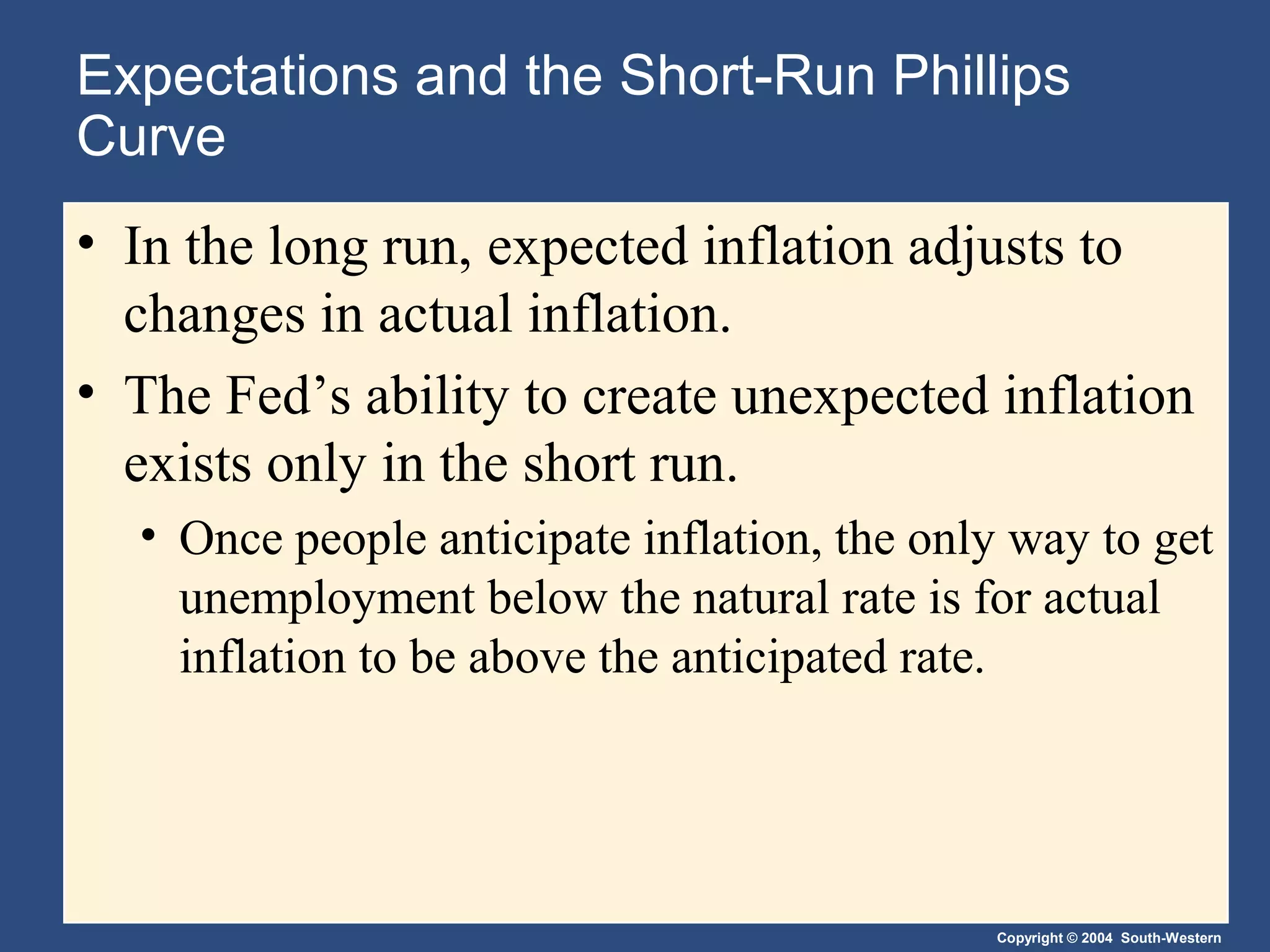 Expectations and the Short-Run Phillips Curve

• In the long run, expected inflation adjusts to changes in actual inflation.

• The Fed’s ability to create unexpected inflation exists only in the short run.

• Once people anticipate inflation, the only way to get unemployment below the natural rate is for actual inflation to be above the anticipated rate.

Copyright © 2004 South-Western